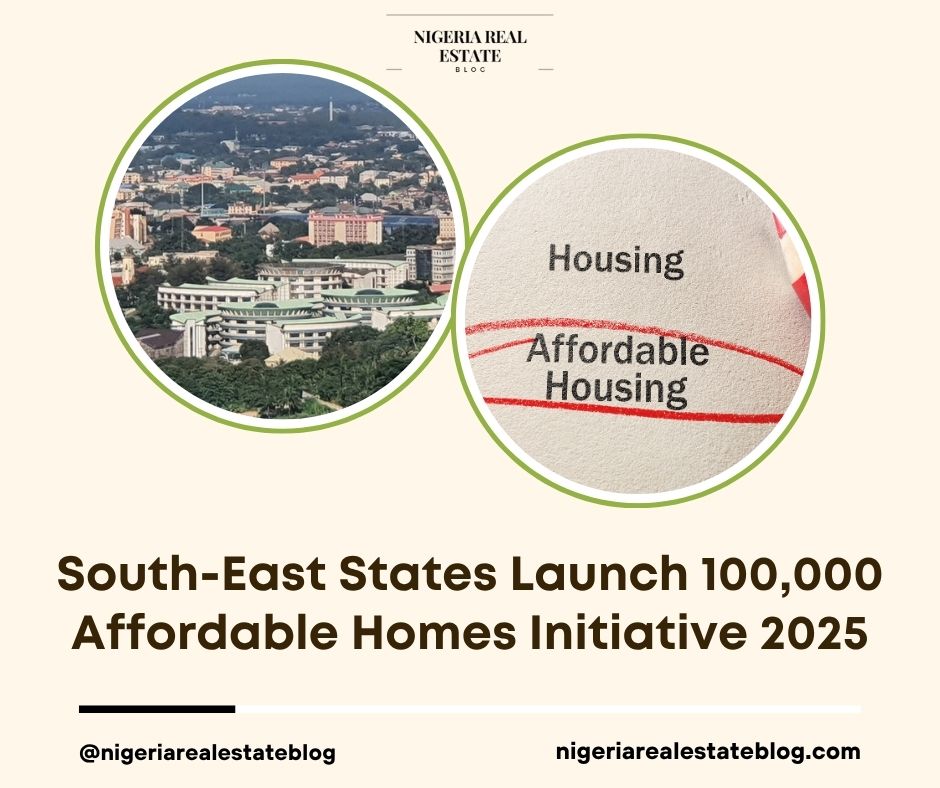 NIGERIA REAL ESTATE
BLOG

Housing

Affordable Housing

South-East States Launch 100,000 Affordable Homes Initiative 2025

@nigeriarealestateblog

nigeriarealestateblog.com